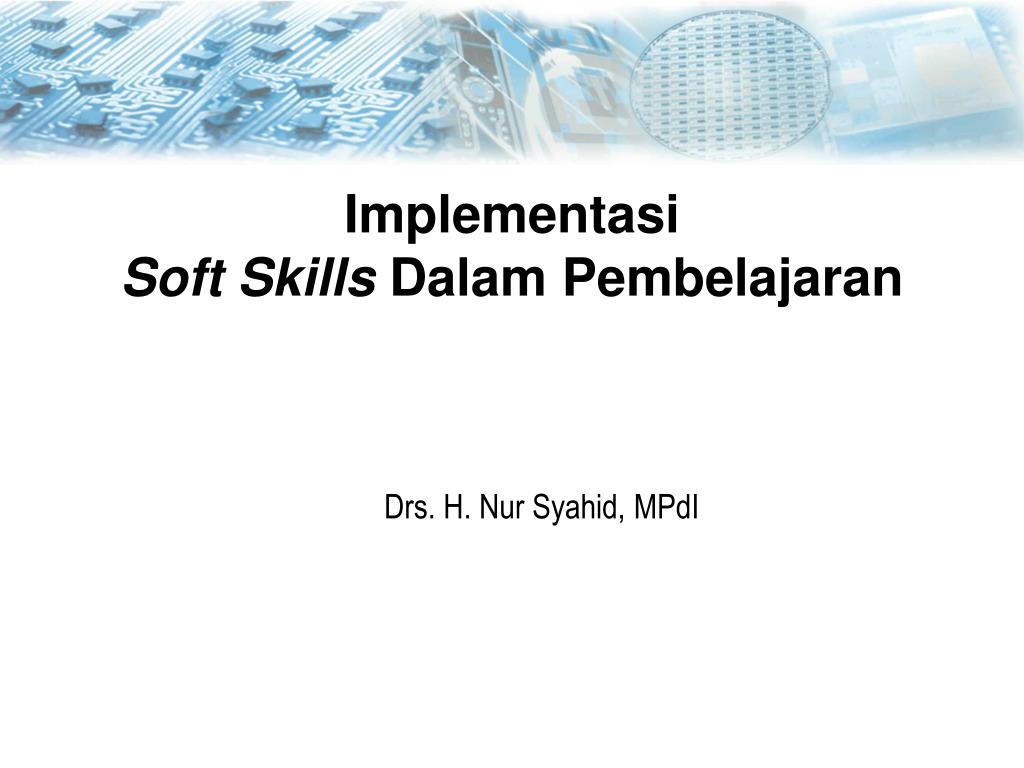 Implementasi
Soft Skills Dalam Pembelajaran

Drs. H. Nur Syahid, MPdI